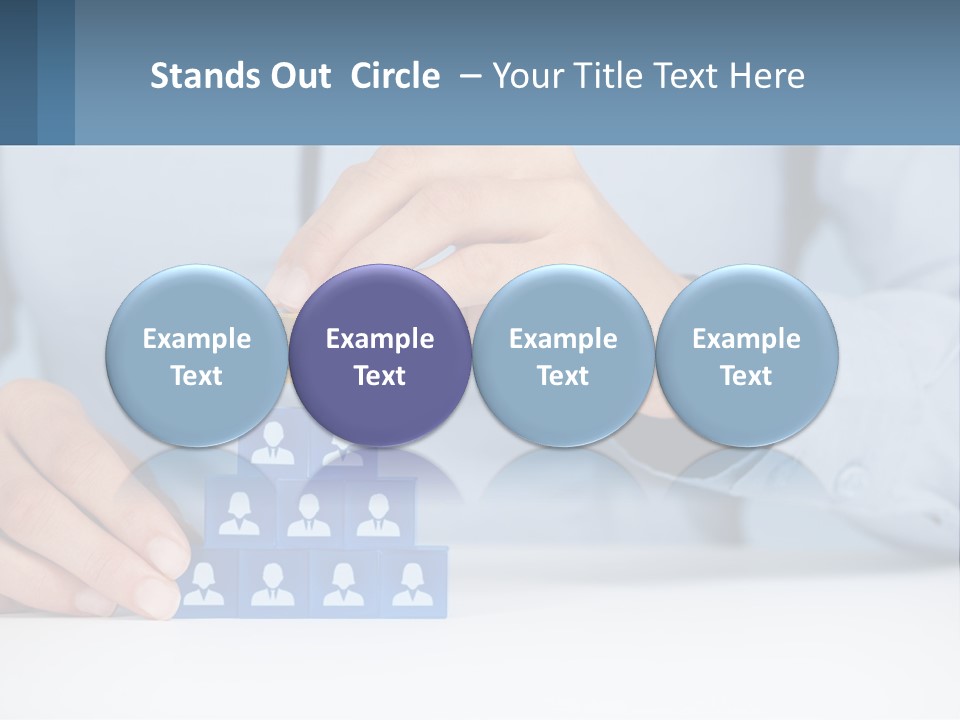 Stands Out Circle – Your Title Text Here

Example Text

Example Text

Example Text

Example Text